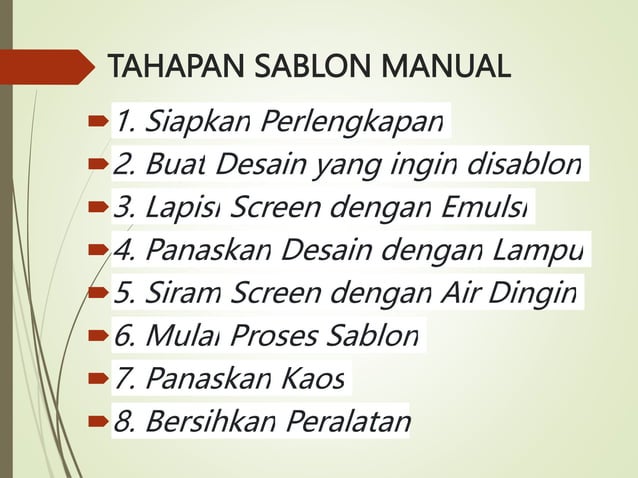 TAHAPAN SABLON MANUAL

1. Siapkan Perlengkapan

2. Buat Desain yang ingin disablon

3. Lapisi Screen dengan Emulsi

4. Panaskan Desain dengan Lampu

5. Siram Screen dengan Air Dingin

6. Mulai Proses Sablon

7. Panaskan Kaos

8. Bersihkan Peralatan